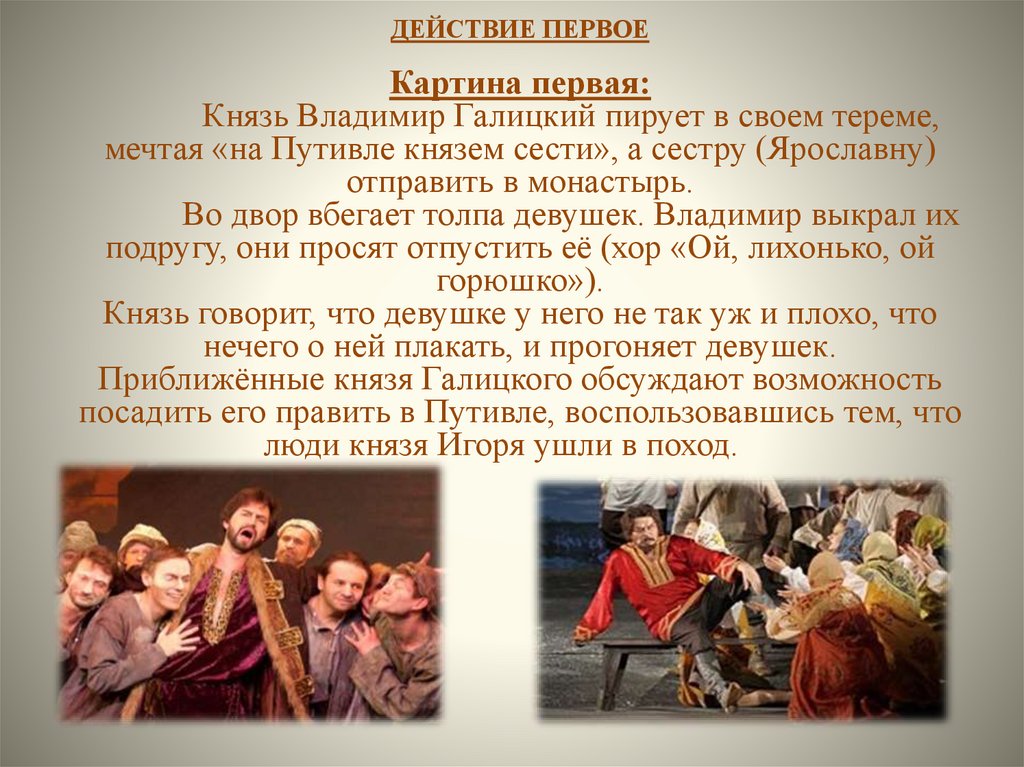 ДЕЙСТВИЕ ПЕРВОЕ

Картина первая:

Князь Владимир Галицкий пирует в своем тереме, мечтая «на Путивле князем сести», а сестру (Ярославну) отправить в монастырь.

Во двор вбегает толпа девушек. Владимир выкрал их подругу, они просят отпустить её (хор «Ой, лихонько, ой горюшко»).

Князь говорит, что девушке у него не так уж и плохо, что нечего о ней плакать, и прогоняет девушек.

Приближённые князя Галицкого обсуждают возможность посадить его править в Путивле, воспользовавшись тем, что люди князя Игоря ушли в поход.